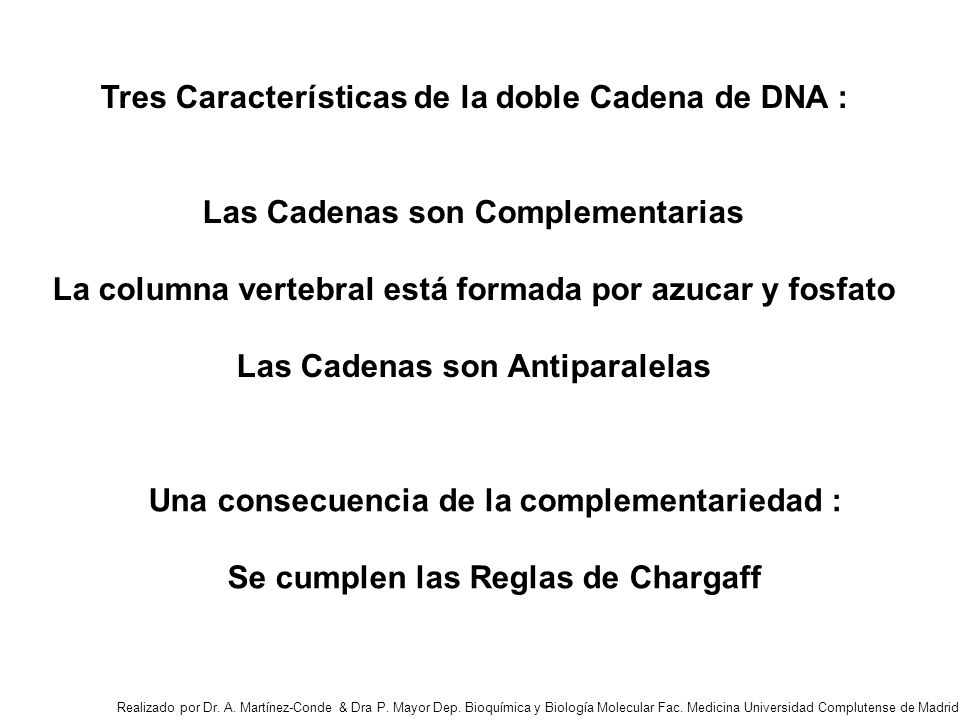 Tres Características de la doble Cadena de DNA :

Las Cadenas son Complementarias

La columna vertebral está formada por azucar y fosfato

Las Cadenas son Antiparalelas

Una consecuencia de la complementariedad :

Se cumplen las Reglas de Chargaff

Realizado por Dr. A. Martínez-Conde & Dra P. Mayor Dep. Bioquímica y Biología Molecular Fac. Medicina Universidad Complutense de Madrid